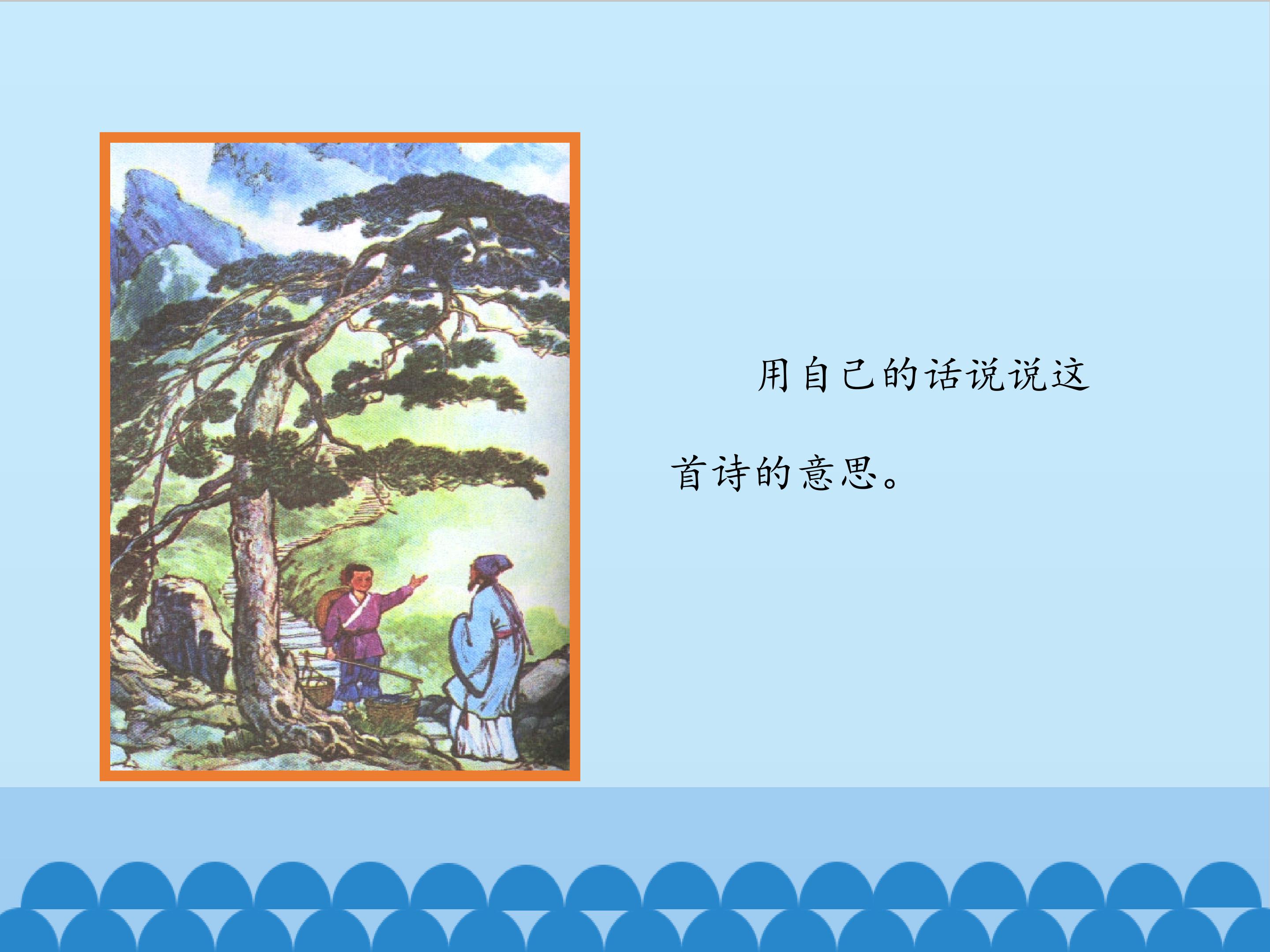 用自己的话说说这首诗的意思。